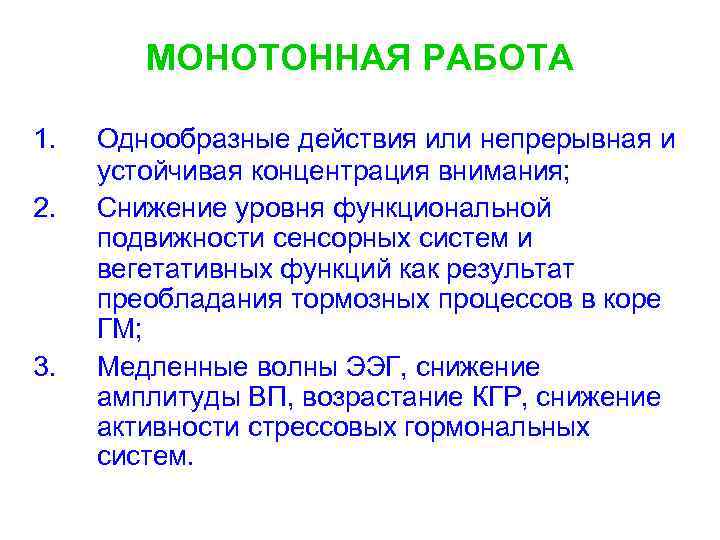 МОНОТОННАЯ РАБОТА

1. Однообразные действия или непрерывная и устойчивая концентрация внимания;
2. Снижение уровня функциональной подвижности сенсорных систем и вегетативных функций как результат преобладания тормозных процессов в коре ГМ;
3. Медленные волны ЭЭГ, снижение амплитуды ВП, возрастание КГР, снижение активности стрессовых гормональных систем.